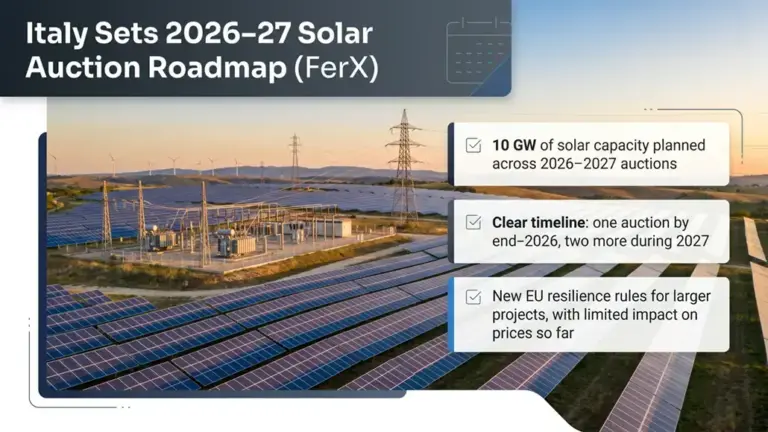 Italy Sets 2026–27 Solar Auction Roadmap (FerX)

10 GW of solar capacity planned across 2026–2027 auctions

Clear timeline: one auction by end–2026, two more during 2027

New EU resilience rules for larger projects, with limited impact on prices so far